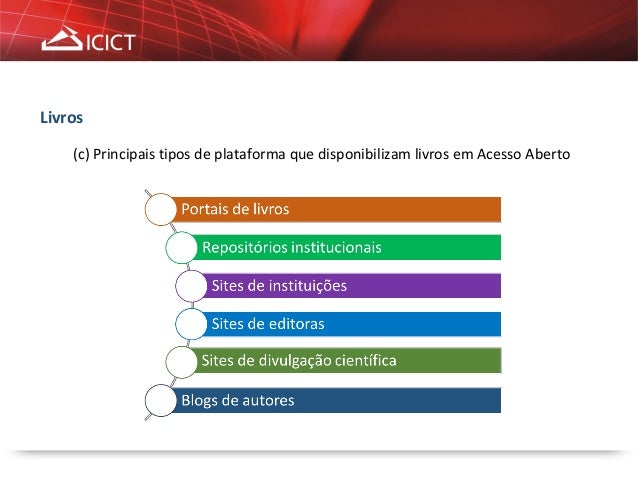 ICICT

Livros

(c) Principais tipos de plataforma que disponibilizam livros em Acesso Aberto

Portais de livros

Repositórios institucionais

Sites de instituições

Sites de editoras

Sites de divulgação científica

Blogs de autores